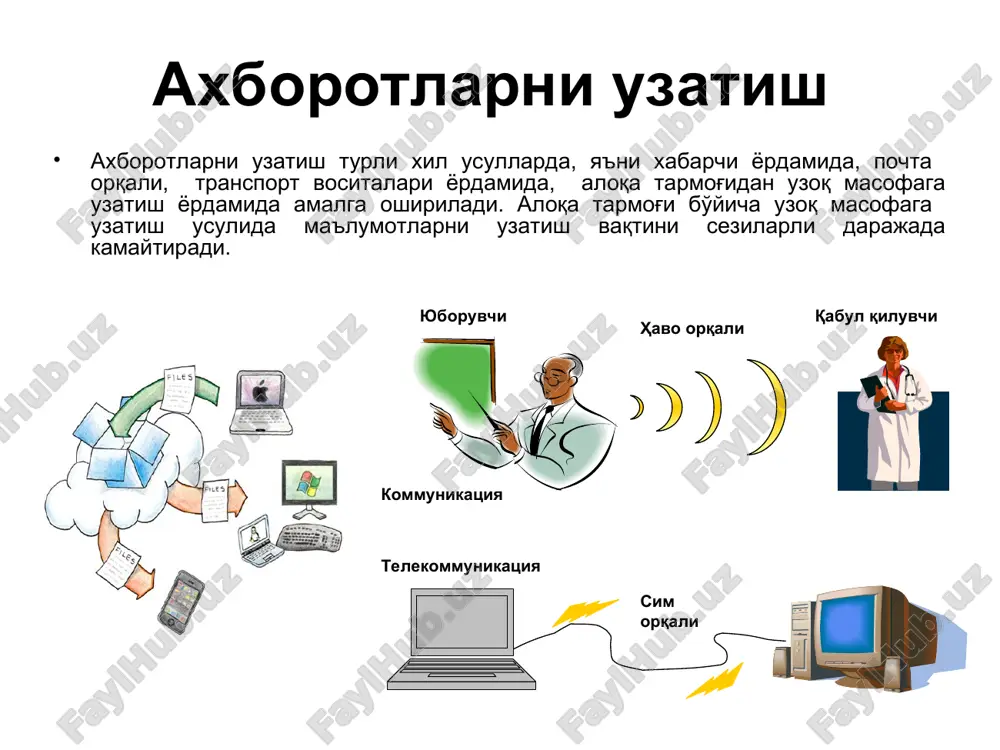 Ахборотларни узатиш

• Ахборотларни узатиш турли хил усулларда, яъни хабарчи ёрдамида, почта орқали, транспорт воситалари ёрдамида, алоқа тармоғидан узоқ масофага узатиш ёрдамида амалга оширилади. Алоқа тармоғи бўйича узоқ масофага узатиш усулида маълумотларни узатиш вақтини сезиларли даражада камайтиради.

FILES

FILES

FILES

Юборувчи

Ҳаво орқали

Қабул қилувчи

Коммуникация

Телекоммуникация

Сим орқали

FaylHub.uz